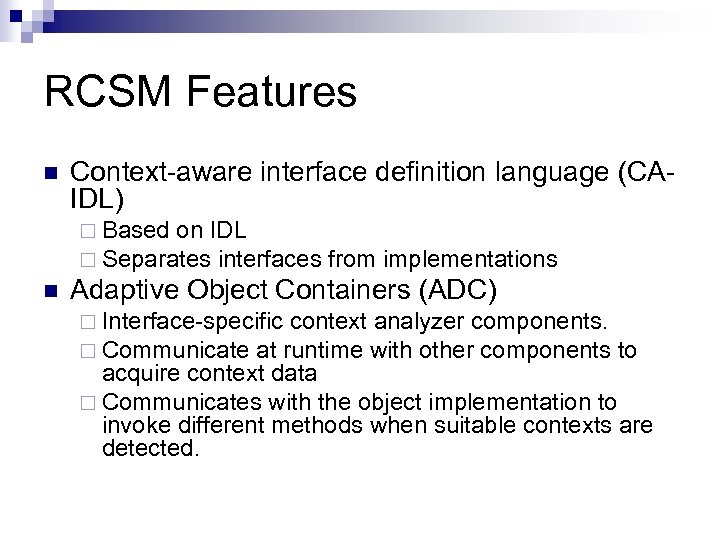 RCSM Features

■ Context-aware interface definition language (CA-IDL)
□ Based on IDL
□ Separates interfaces from implementations

■ Adaptive Object Containers (ADC)
□ Interface-specific context analyzer components.
□ Communicate at runtime with other components to acquire context data
□ Communicates with the object implementation to invoke different methods when suitable contexts are detected.